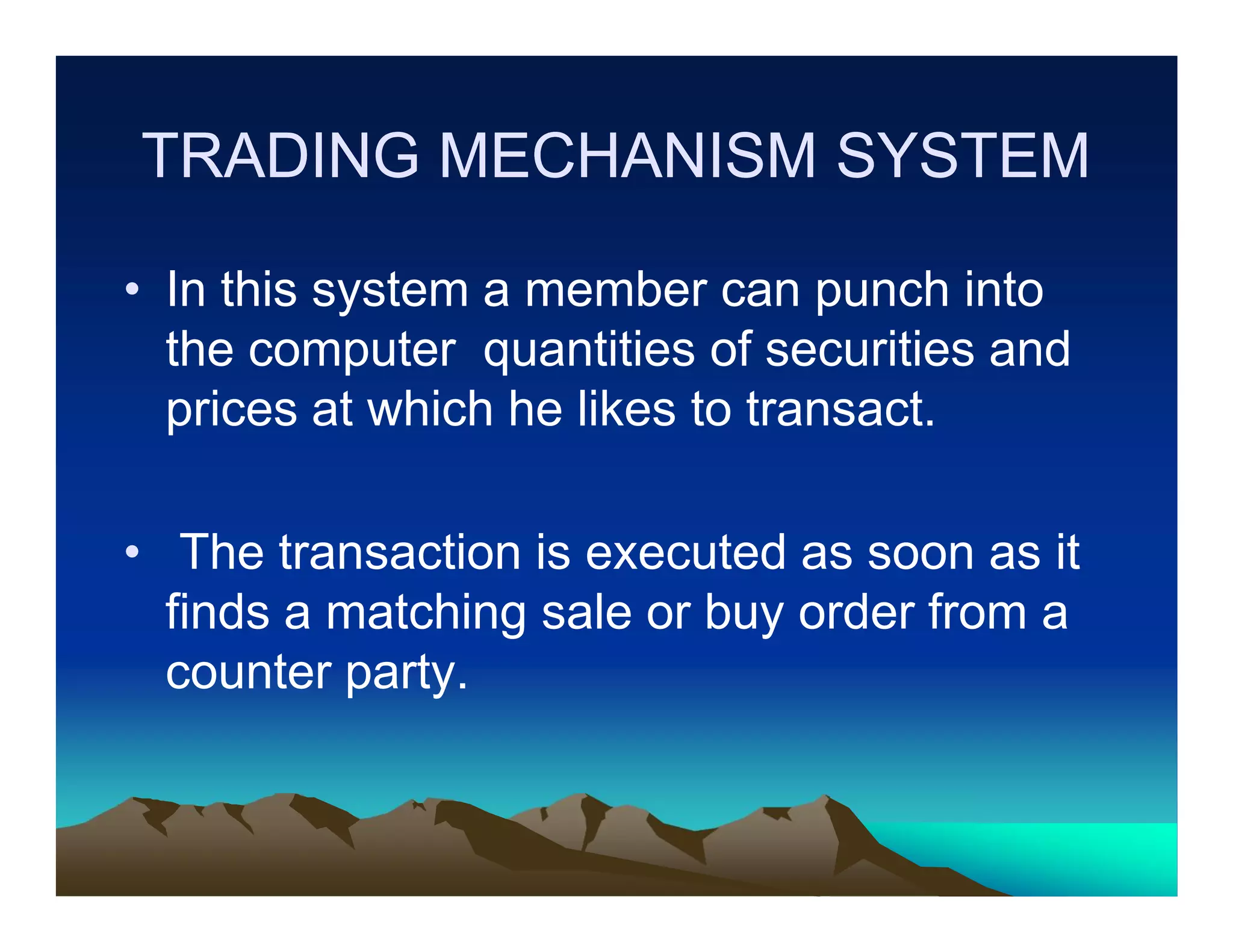 TRADING MECHANISM SYSTEM

• In this system a member can punch into the computer quantities of securities and prices at which he likes to transact.

• The transaction is executed as soon as it finds a matching sale or buy order from a counter party.